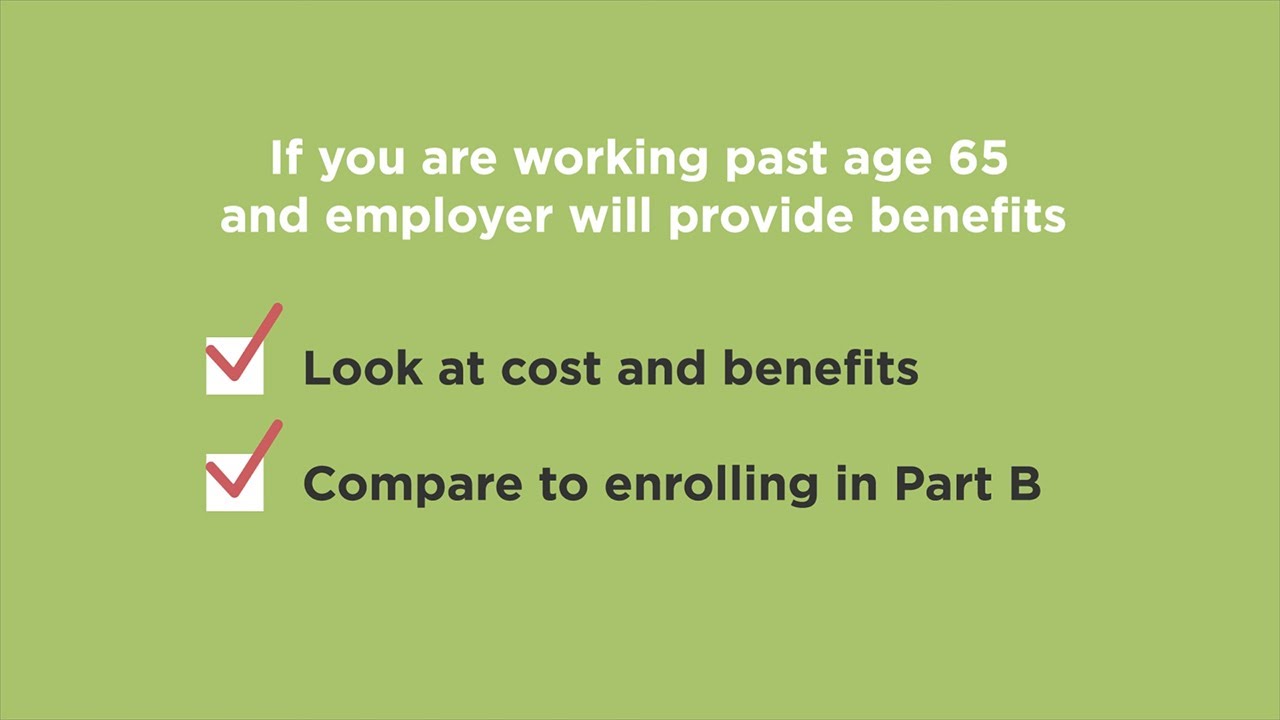 If you are working past age 65
and employer will provide benefits

Look at cost and benefits

Compare to enrolling in Part B